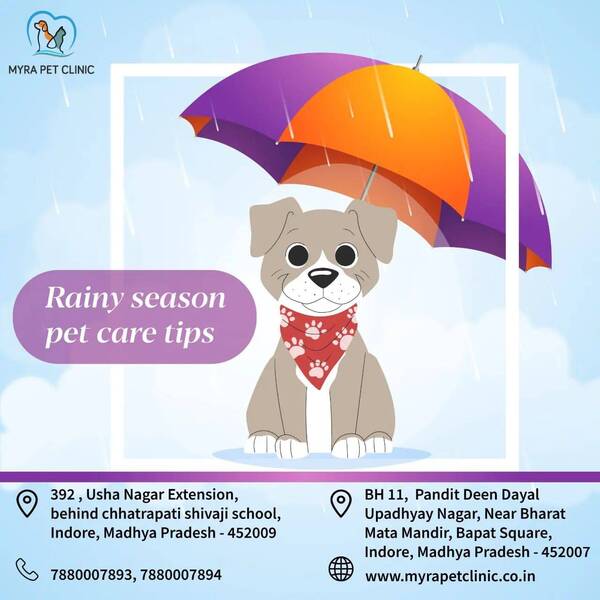 MYRA PET CLINIC

Rainy season pet care tips

392 , Usha Nagar Extension, behind chhatrapati shivaji school, Indore, Madhya Pradesh - 452009

7880007893, 7880007894

BH 11, Pandit Deen Dayal Upadhyay Nagar, Near Bharat Mata Mandir, Bapat Square, Indore, Madhya Pradesh - 452007

www.myrapetclinic.co.in